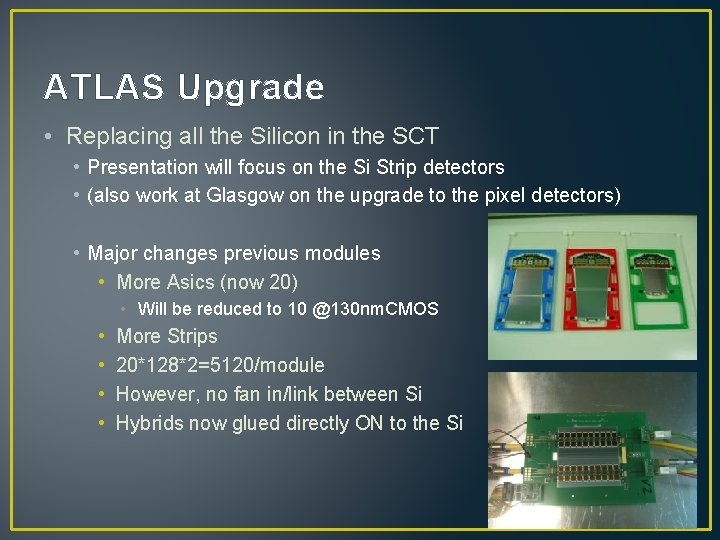 ATLAS Upgrade

• Replacing all the Silicon in the SCT
  • Presentation will focus on the Si Strip detectors
  • (also work at Glasgow on the upgrade to the pixel detectors)

  • Major changes previous modules
    • More Asics (now 20)
      • Will be reduced to 10 @130nmCMOS
    • More Strips
    • 20*128*2=5120/module
    • However, no fan in/link between Si
    • Hybrids now glued directly ON to the Si